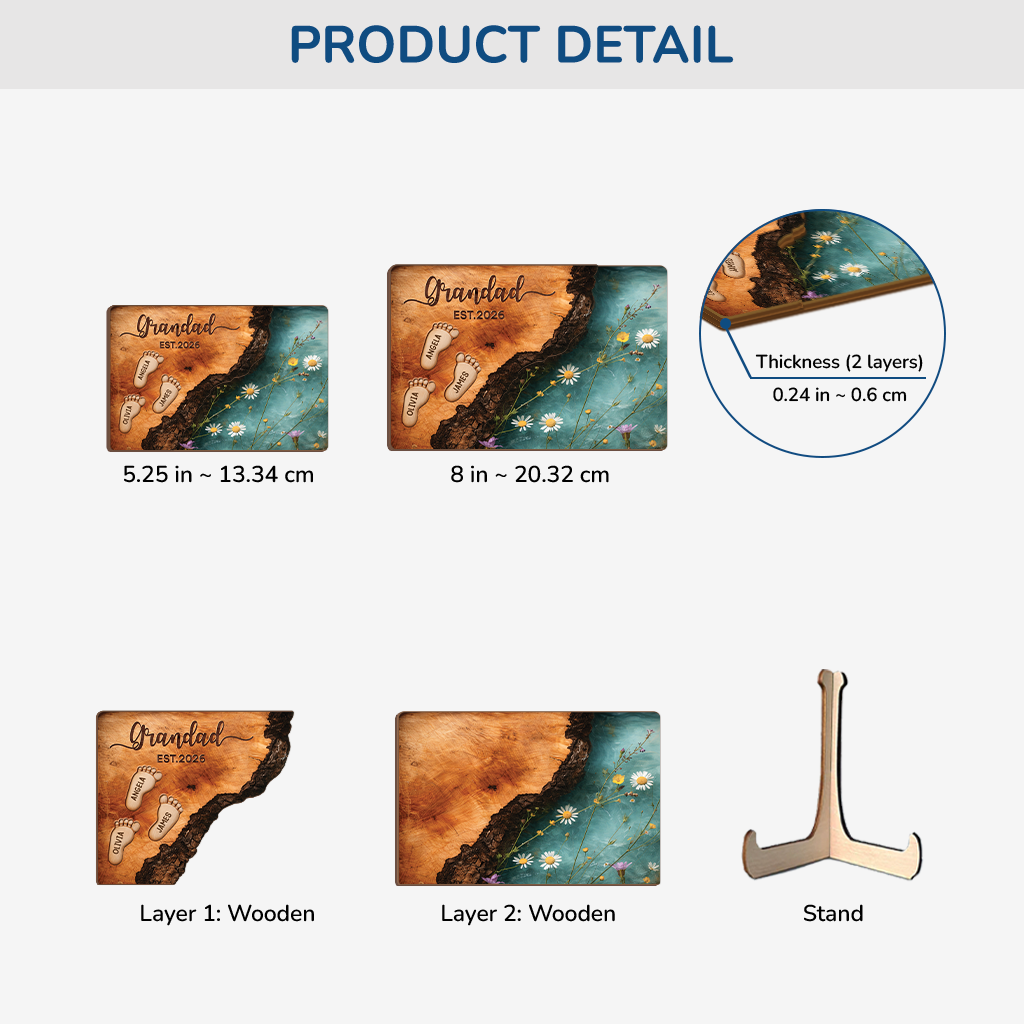 PRODUCT DETAIL

Grandad
EST.2026
ANGELA
OLIVIA
JAMES

5.25 in ~ 13.34 cm

Grandad
EST.2026
ANGELA
OLIVIA
JAMES

8 in ~ 20.32 cm

Thickness (2 layers)
0.24 in ~ 0.6 cm

Grandad
EST.2026
ANGELA
OLIVIA
JAMES

Layer 1: Wooden

Layer 2: Wooden

Stand